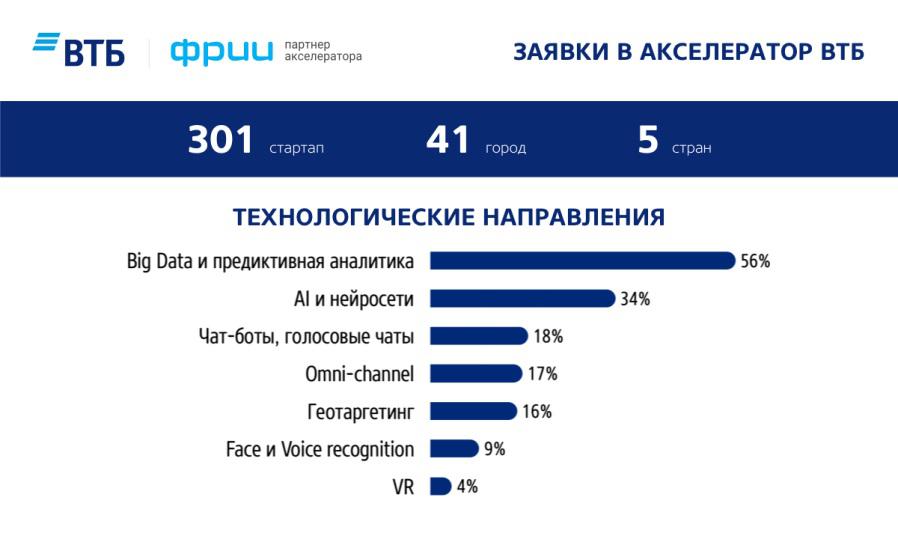 ВТБ фрии партнер акселератора

ЗАЯВКИ В АКСЕЛЕРАТОР ВТБ

301 стартап 41 город 5 стран

ТЕХНОЛОГИЧЕСКИЕ НАПРАВЛЕНИЯ

Big Data и предиктивная аналитика 56%
AI и нейросети 34%
Чат-боты, голосовые чаты 18%
Omni-channel 17%
Геотаргетинг 16%
Face и Voice recognition 9%
VR 4%